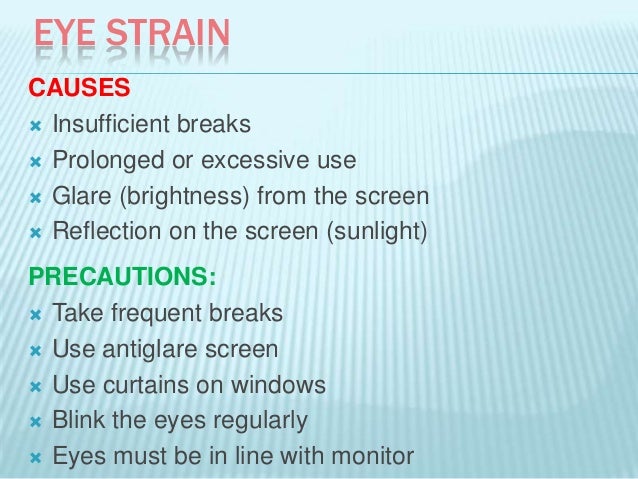 EYE STRAIN

CAUSES

× Insufficient breaks
× Prolonged or excessive use
× Glare (brightness) from the screen
× Reflection on the screen (sunlight)

PRECAUTIONS:

× Take frequent breaks
× Use antiglare screen
× Use curtains on windows
× Blink the eyes regularly
× Eyes must be in line with monitor